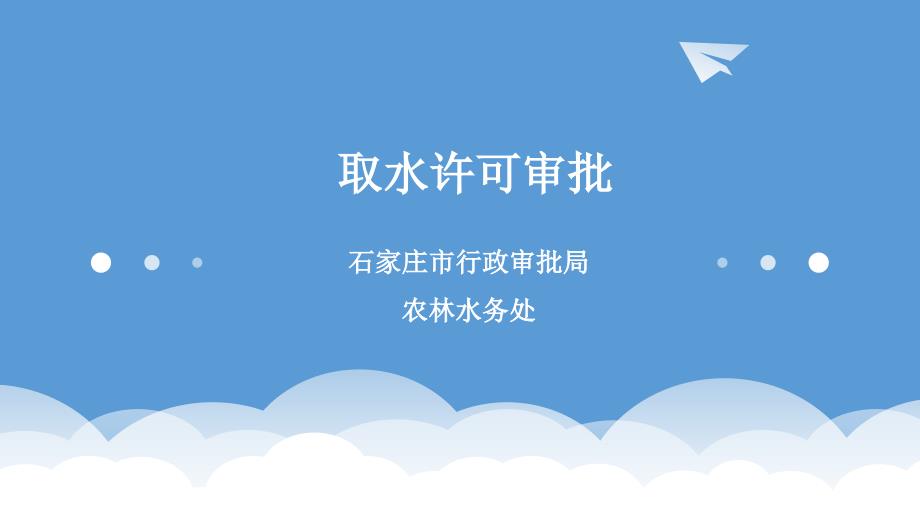 取水许可审批

石家庄市行政审批局

农林水务处